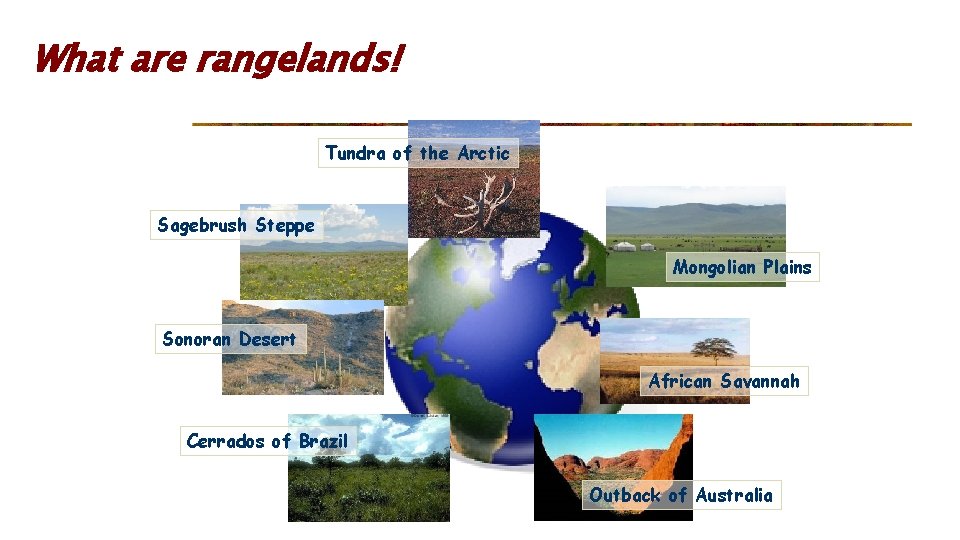 What are rangelands!

Tundra of the Arctic

Sagebrush Steppe

Mongolian Plains

Sonoran Desert

African Savannah

Cerrados of Brazil

Outback of Australia